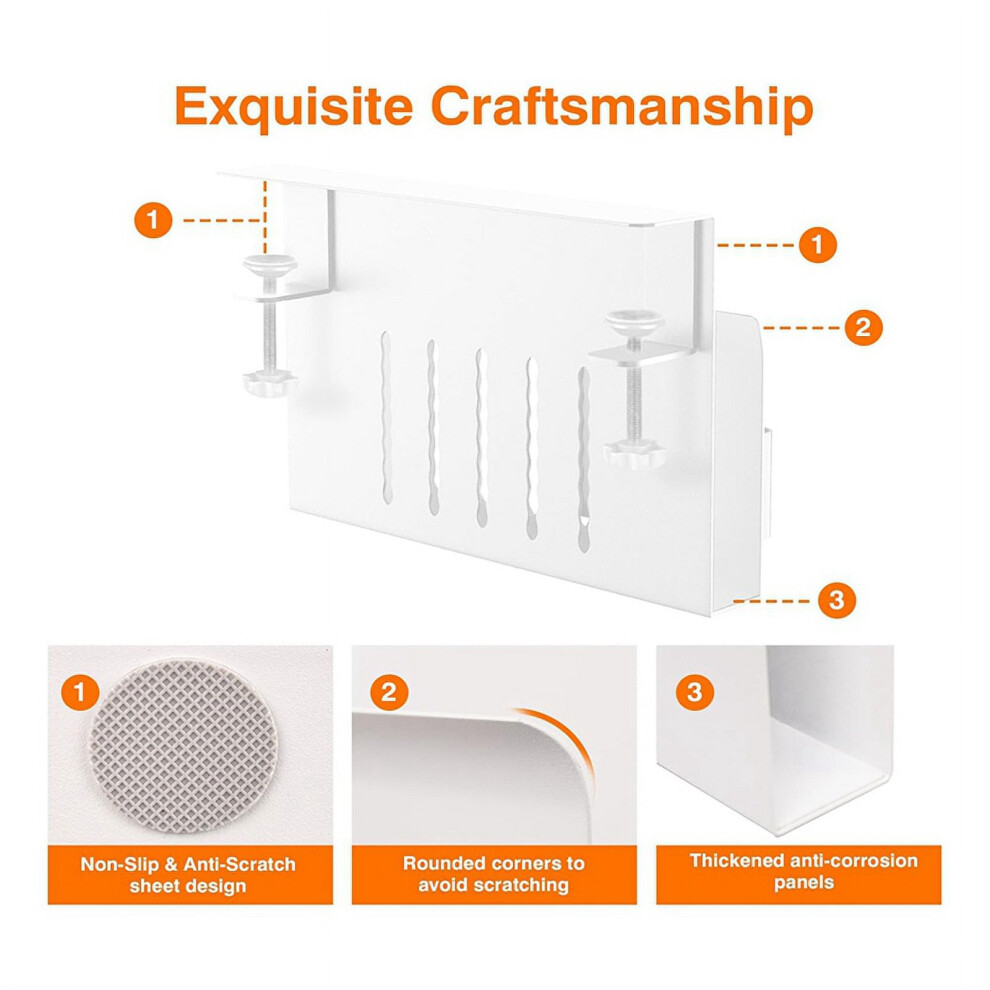 Exquisite Craftsmanship

1

1

2

3

1

Non-Slip & Anti-Scratch sheet design

2

Rounded corners to avoid scratching

3

Thickened anti-corrosion panels